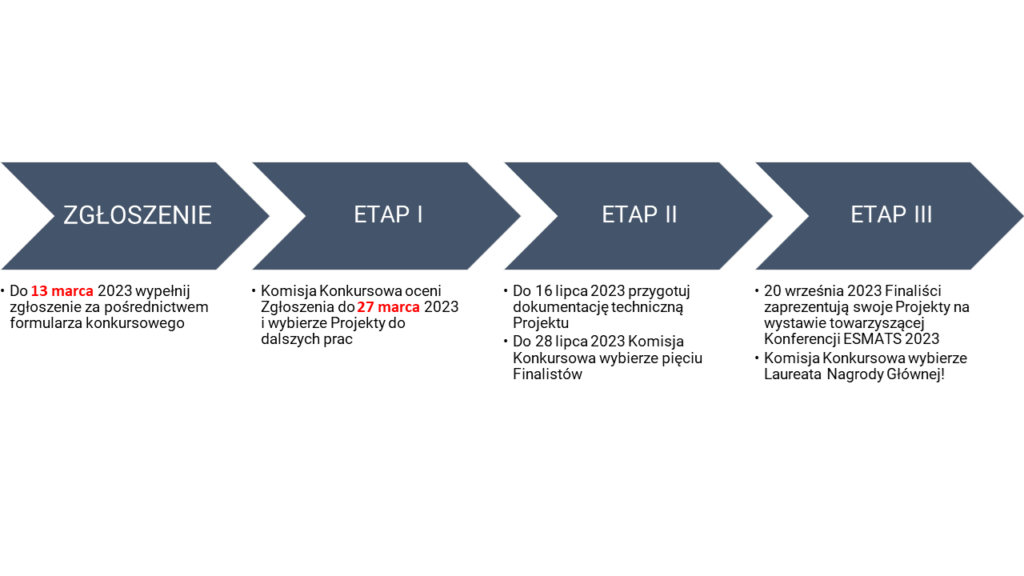 ZGŁOSZENIE

• Do 13 marca 2023 wypełnij zgłoszenie za pośrednictwem formularza konkursowego

ETAP I

• Komisja Konkursowa oceni Zgłoszenia do 27 marca 2023 i wybierze Projekty do dalszych prac

ETAP II

• Do 16 lipca 2023 przygotuj dokumentację techniczną Projektu
• Do 28 lipca 2023 Komisja Konkursowa wybierze pięciu Finalistów

ETAP III

• 20 września 2023 Finaliści zaprezentują swoje Projekty na wystawie towarzyszącej Konferencji ESMATS 2023
• Komisja Konkursowa wybierze Laureata Nagrody Głównej!